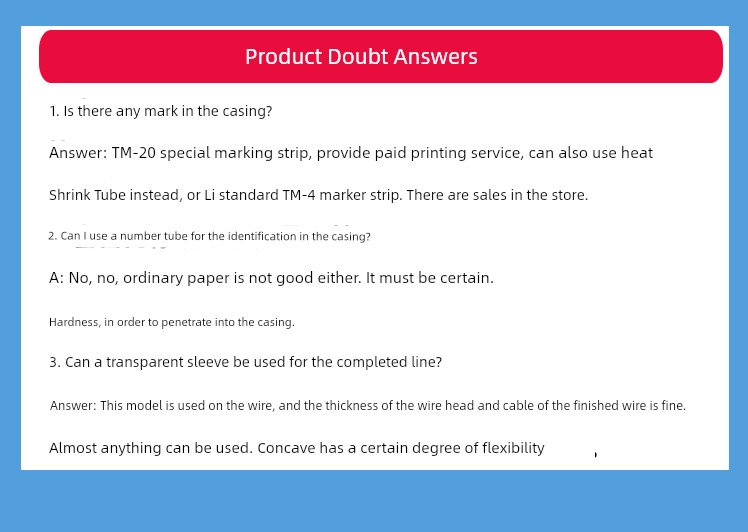 Product Doubt Answers

1. Is there any mark in the casing?

Answer: TM-20 special marking strip, provide paid printing service, can also use heat

Shrink Tube instead, or Li standard TM-4 marker strip. There are sales in the store.

2. Can I use a number tube for the identification in the casing?

A: No, no, ordinary paper is not good either. It must be certain.

Hardness, in order to penetrate into the casing.

3. Can a transparent sleeve be used for the completed line?

Answer: This model is used on the wire, and the thickness of the wire head and cable of the finished wire is fine.

Almost anything can be used. Concave has a certain degree of flexibility